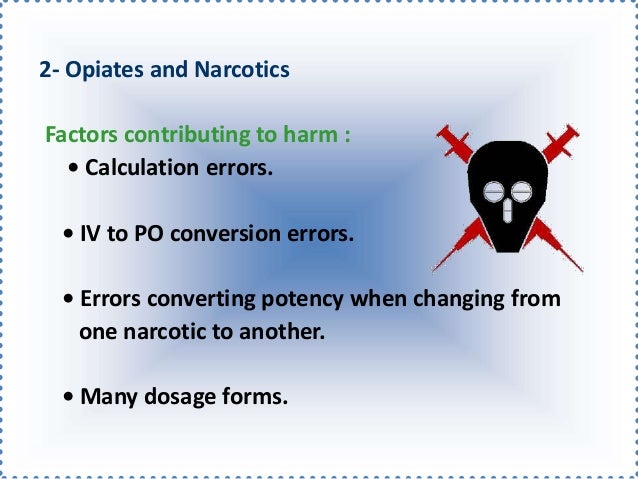 2- Opiates and Narcotics

Factors contributing to harm :

• Calculation errors.

• IV to PO conversion errors.

• Errors converting potency when changing from one narcotic to another.

• Many dosage forms.